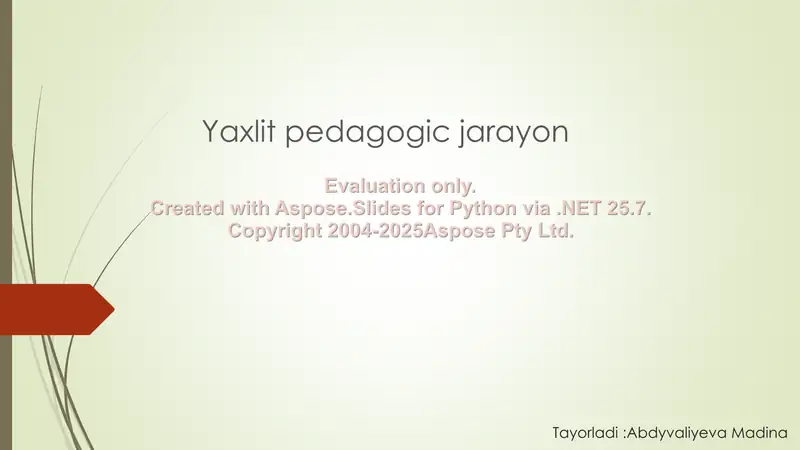 Yaxlit pedagogic jarayon

Evaluation only.
Created with Aspose.Slides for Python via .NET 25.7.
Copyright 2004-2025Aspose Pty Ltd.

Tayorladi :Abdyvaliyeva Madina